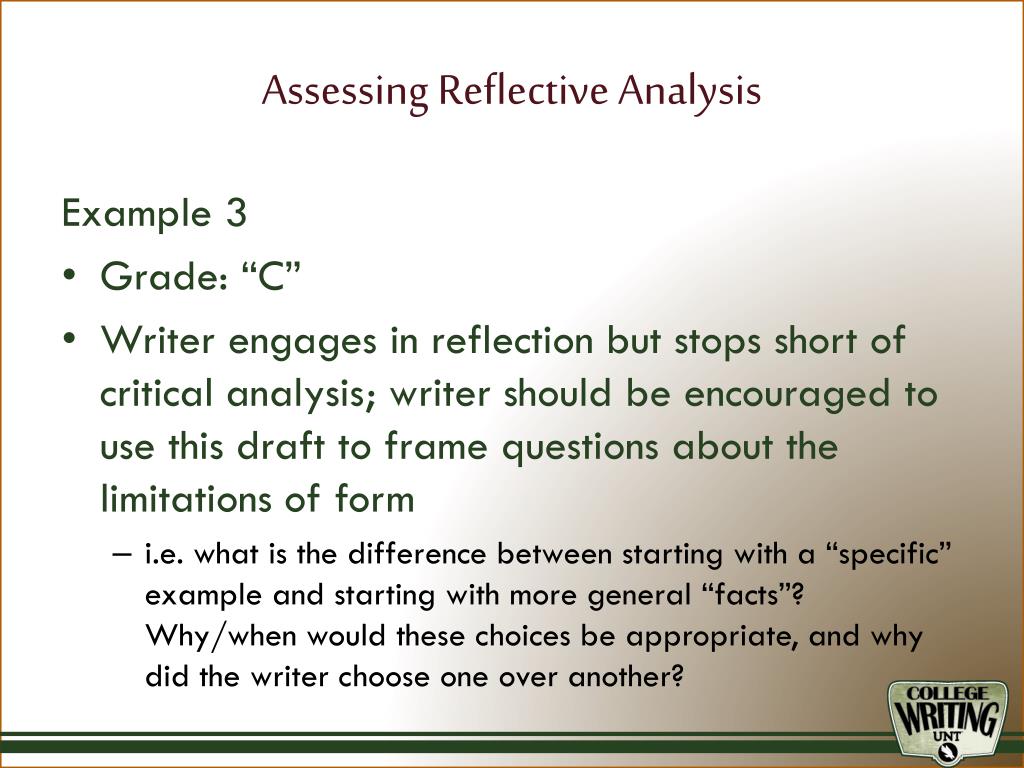 Assessing Reflective Analysis

Example 3

• Grade: “C”

• Writer engages in reflection but stops short of critical analysis; writer should be encouraged to use this draft to frame questions about the limitations of form

– i.e. what is the difference between starting with a “specific” example and starting with more general “facts”? Why/when would these choices be appropriate, and why did the writer choose one over another?

COLLEGE
WRITING
UNT